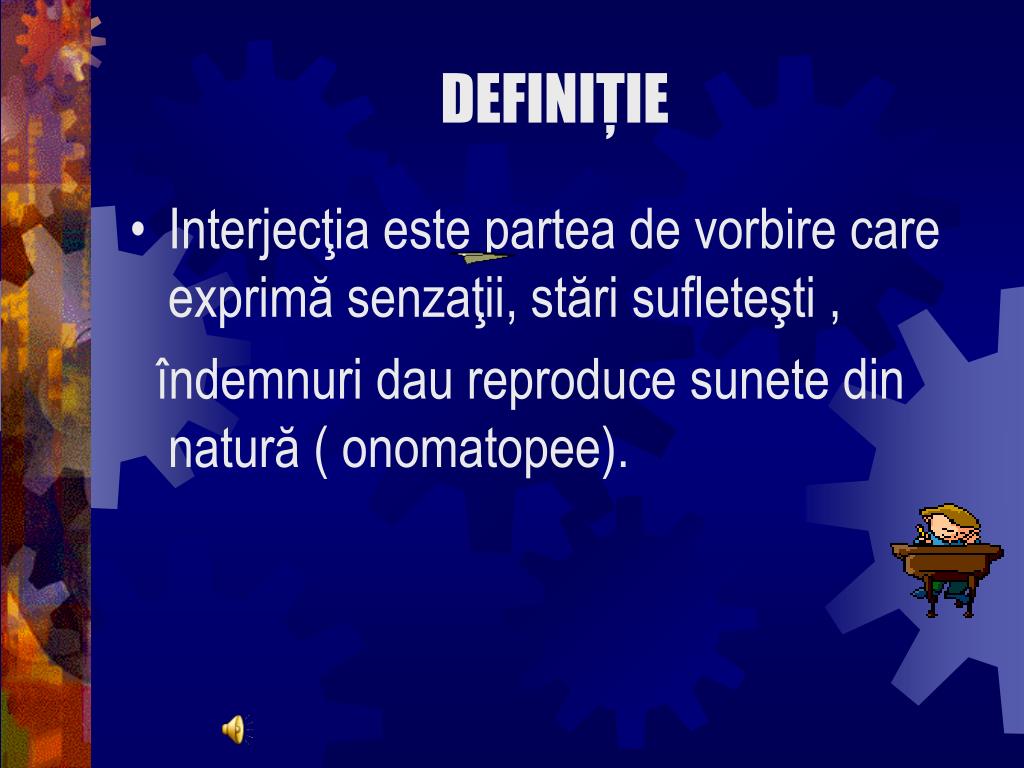 DEFINIȚIE

• Interjecţia este partea de vorbire care exprimă senzaţii, stări sufleteşti ,

îndemnuri dau reproduce sunete din natură ( onomatopee).